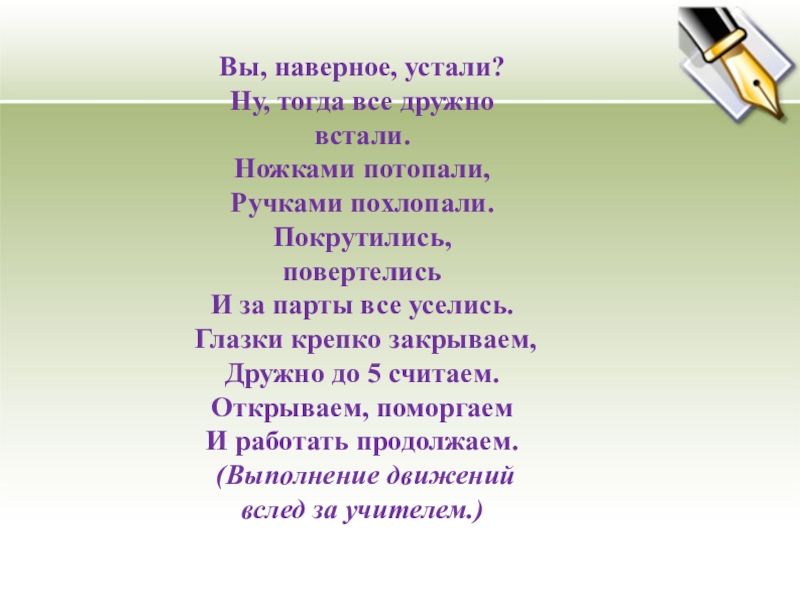 Вы, наверное, устали?
Ну, тогда все дружно встали.
Ножками потопали,
Ручками похлопали.
Покрутились, повертелись
И за парты все уселись.
Глазки крепко закрываем,
Дружно до 5 считаем.
Открываем, поморгаем
И работать продолжаем.
(Выполнение движений вслед за учителем.)